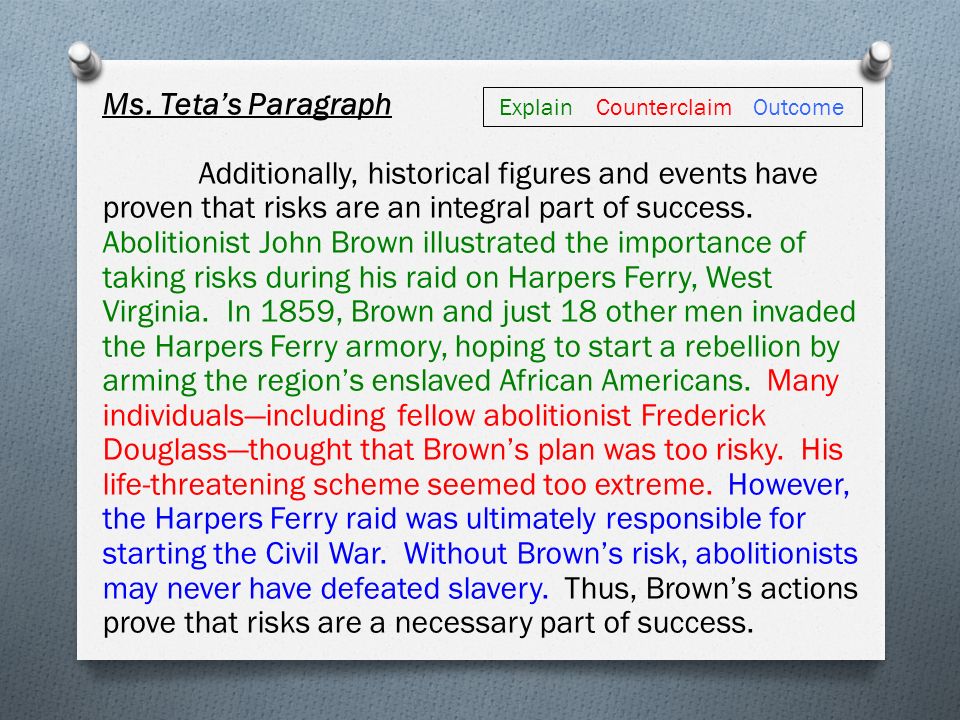 Ms. Teta's Paragraph

Explain Counterclaim Outcome

Additionally, historical figures and events have proven that risks are an integral part of success. Abolitionist John Brown illustrated the importance of taking risks during his raid on Harpers Ferry, West Virginia. In 1859, Brown and just 18 other men invaded the Harpers Ferry armory, hoping to start a rebellion by arming the region's enslaved African Americans. Many individuals—including fellow abolitionist Frederick Douglass—thought that Brown's plan was too risky. His life-threatening scheme seemed too extreme. However, the Harpers Ferry raid was ultimately responsible for starting the Civil War. Without Brown's risk, abolitionists may never have defeated slavery. Thus, Brown's actions prove that risks are a necessary part of success.